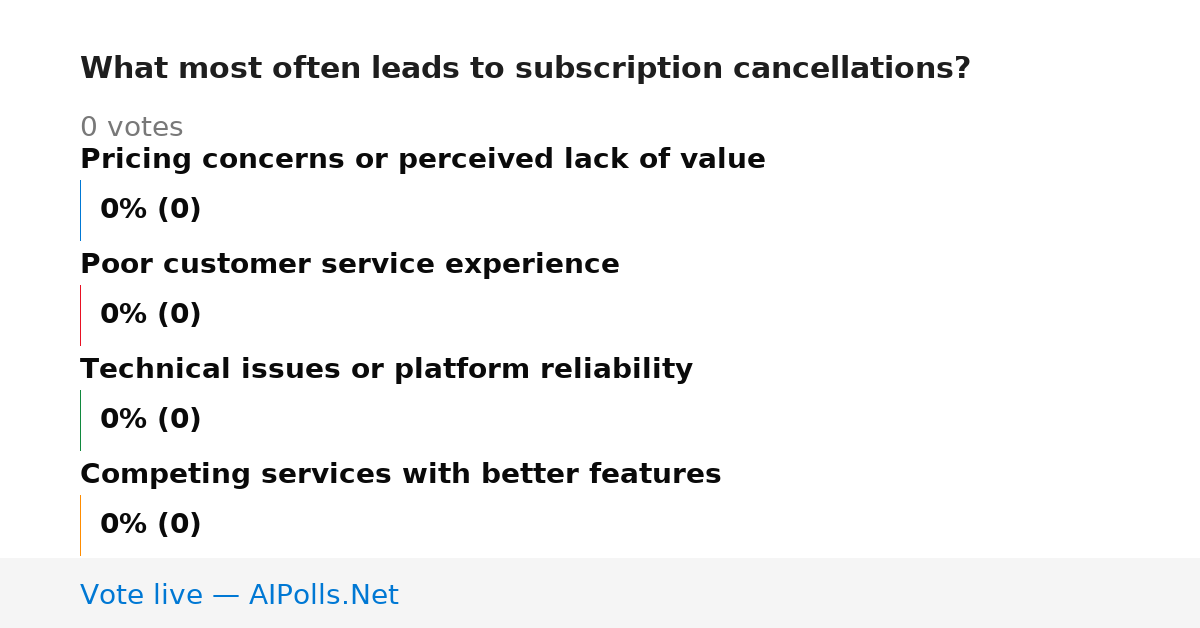 What most often leads to subscription cancellations?

0 votes

Pricing concerns or perceived lack of value

0% (0)

Poor customer service experience

0% (0)

Technical issues or platform reliability

0% (0)

Competing services with better features

0% (0)

Vote live — AIPolls.Net